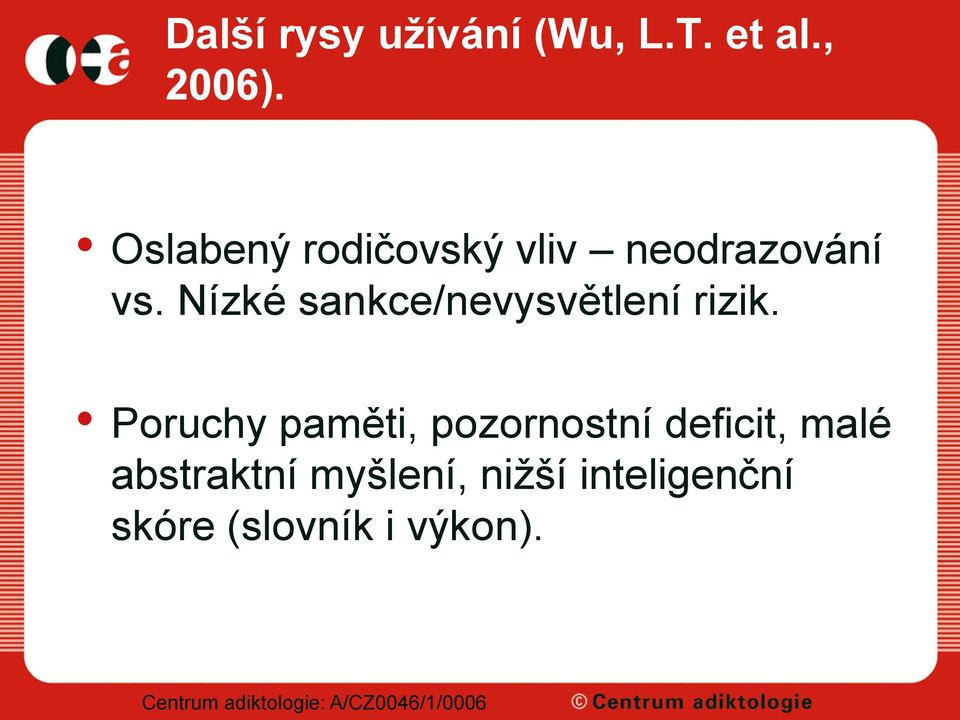 Další rysy užívání (Wu, L.T. et al., 2006).

• Oslabený rodičovský vliv – neodrazování vs. Nízké sankce/nevysvětlení rizik.

• Poruchy paměti, pozornostní deficit, malé abstraktní myšlení, nižší inteligenční skóre (slovník i výkon).

Centrum adiktologie: A/CZ0046/1/0006

© Centrum adiktologie